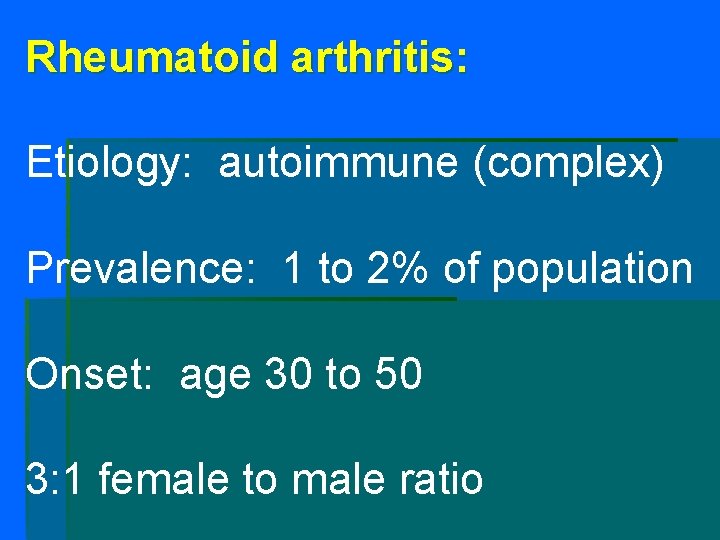 Rheumatoid arthritis:

Etiology: autoimmune (complex)

Prevalence: 1 to 2% of population

Onset: age 30 to 50

3:1 female to male ratio